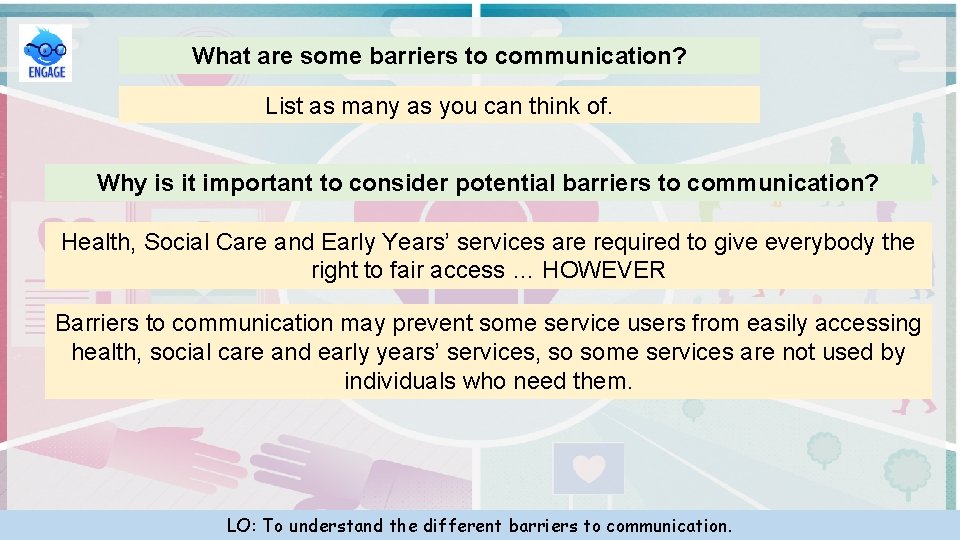 ENGAGE

What are some barriers to communication?

List as many as you can think of.

Why is it important to consider potential barriers to communication?

Health, Social Care and Early Years’ services are required to give everybody the right to fair access … HOWEVER

Barriers to communication may prevent some service users from easily accessing health, social care and early years’ services, so some services are not used by individuals who need them.

LO: To understand the different barriers to communication.